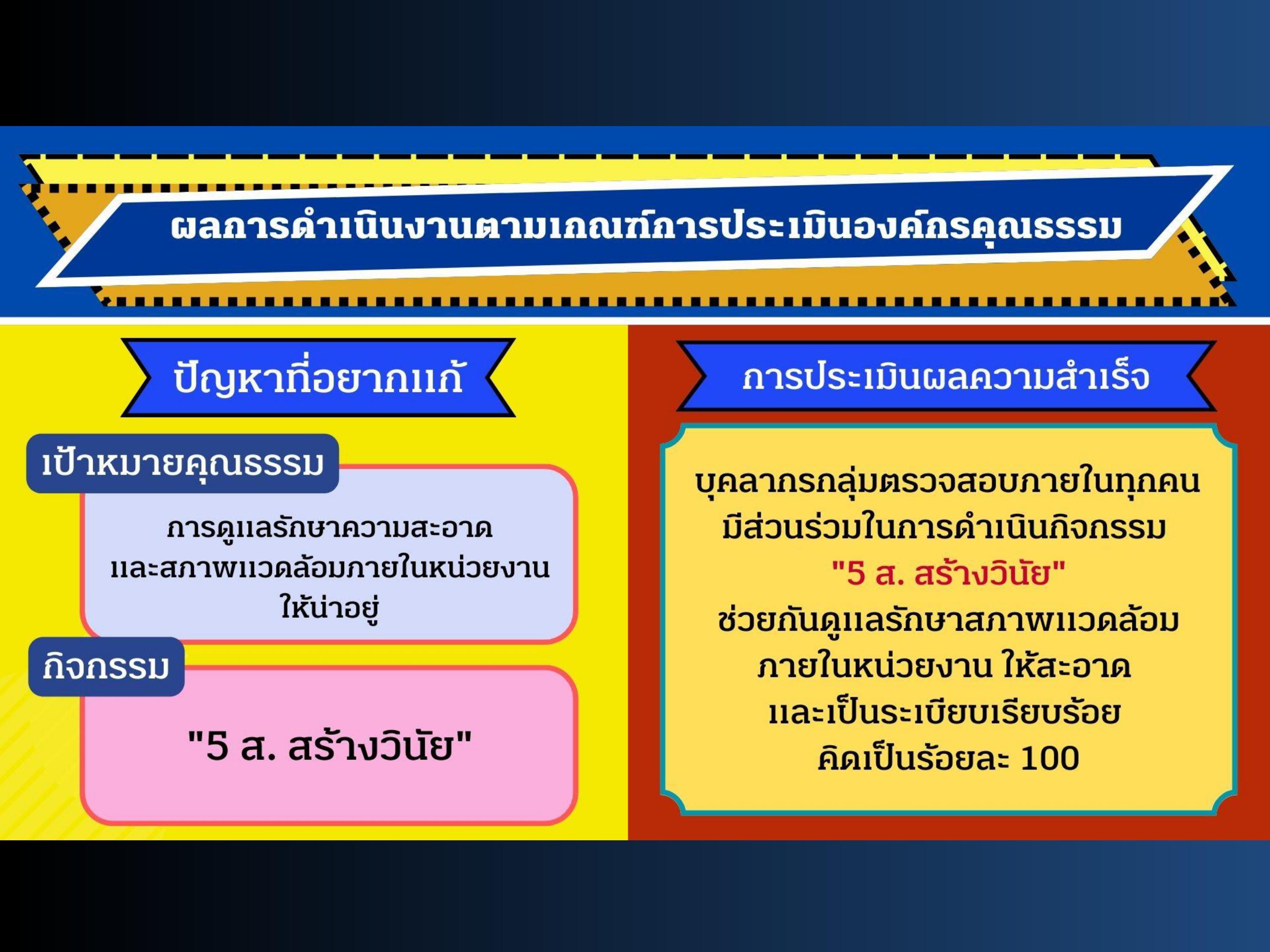 ผลการดำเนินงานตามเกณฑ์การประเมินองค์กรคุณธรรม

ปัญหาที่อยากแก้

เป้าหมายคุณธรรม

การดูแลรักษาความสะอาด และสภาพแวดล้อมภายในหน่วยงาน ให้น่าอยู่

กิจกรรม

"5 ส. สร้างวินัย"

การประเมินผลความสำเร็จ

บุคลากรกลุ่มตรวจสอบภายในทุกคน มีส่วนร่วมในการดำเนินกิจกรรม "5 ส. สร้างวินัย" ช่วยกันดูแลรักษาสภาพแวดล้อม ภายในหน่วยงาน ให้สะอาด และเป็นระเบียบเรียบร้อย คิดเป็นร้อยละ 100